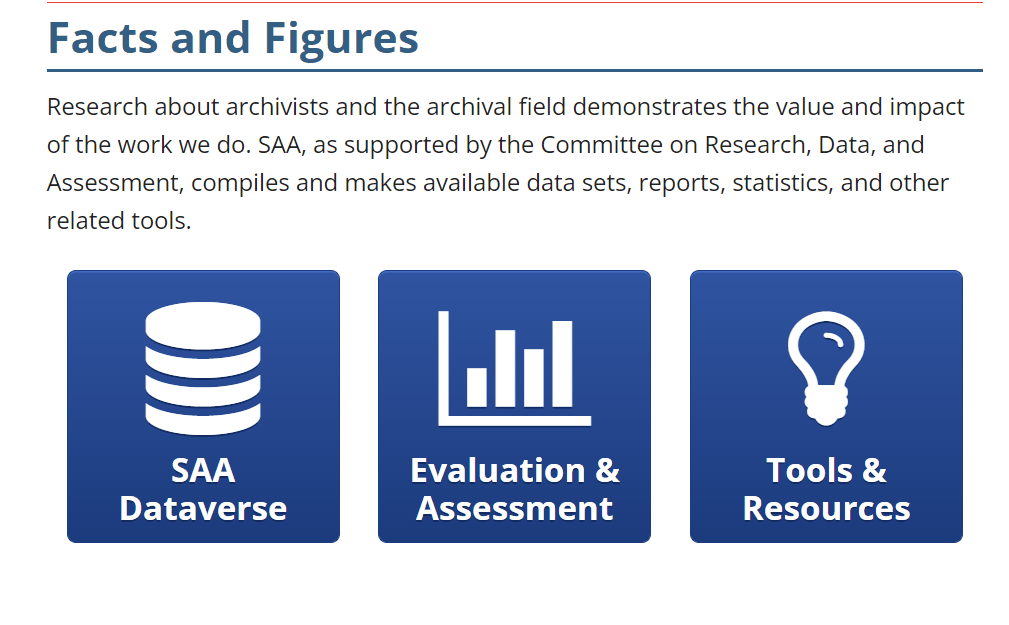 Facts and Figures

Research about archivists and the archival field demonstrates the value and impact of the work we do. SAA, as supported by the Committee on Research, Data, and Assessment, compiles and makes available data sets, reports, statistics, and other related tools.

SAA Dataverse

Evaluation & Assessment

Tools & Resources